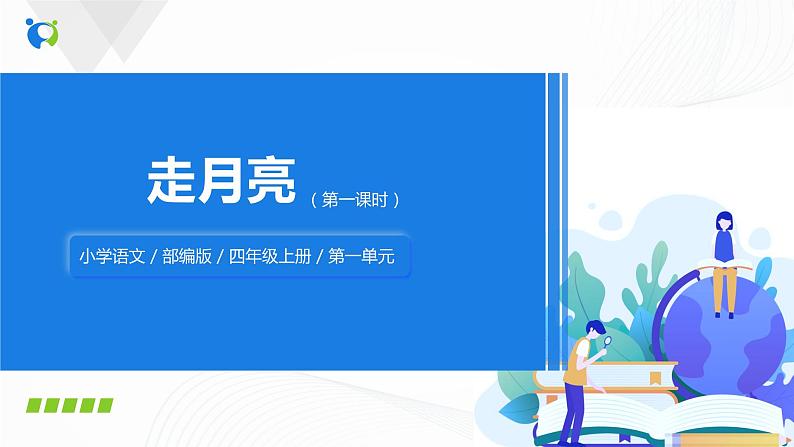 走月亮（第一课时）

小学语文 / 部编版 / 四年级上册 / 第一单元